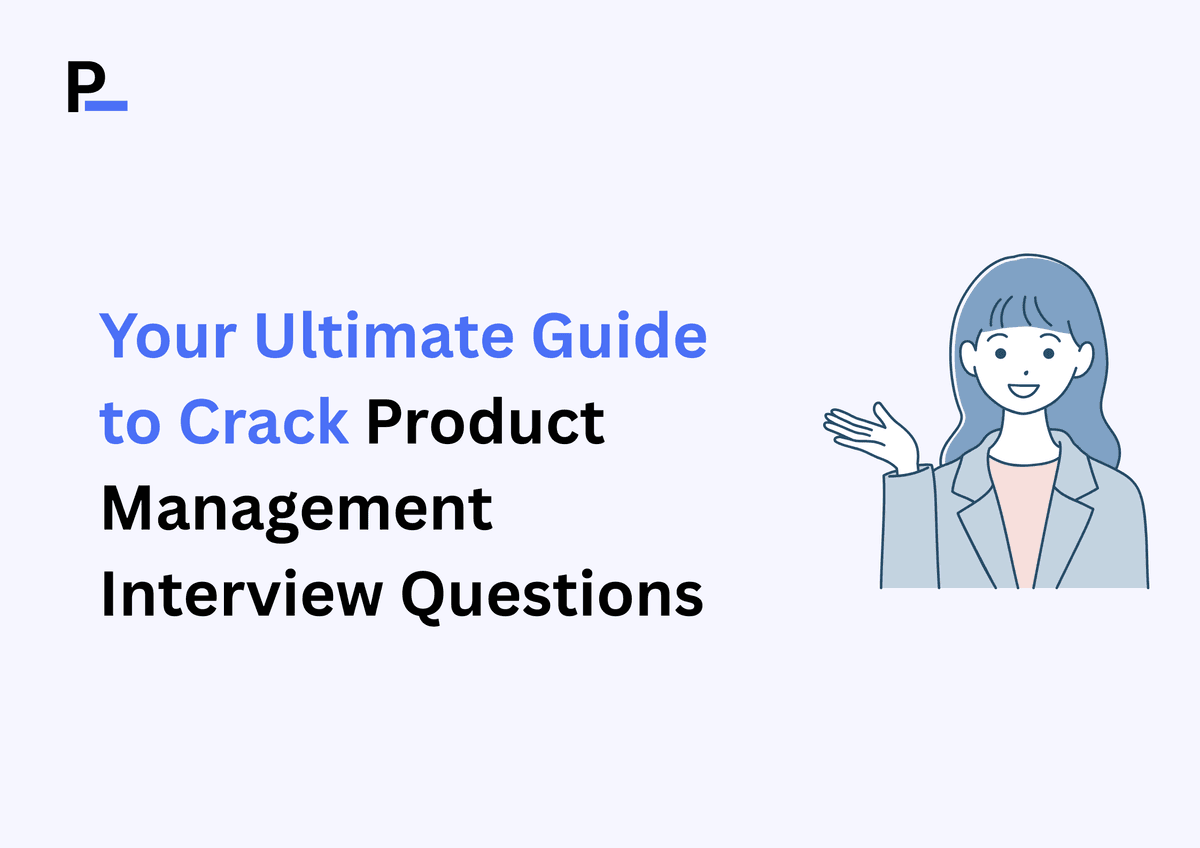 P_

Your Ultimate Guide to Crack Product Management Interview Questions